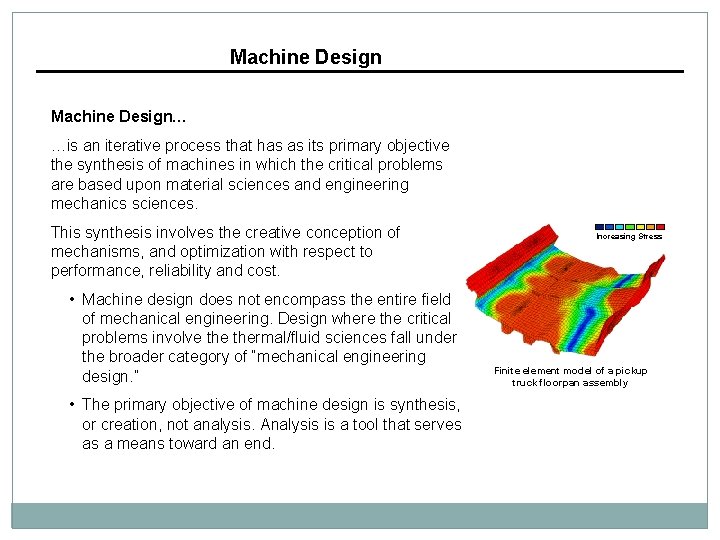 Machine Design

Machine Design…

…is an iterative process that has as its primary objective the synthesis of machines in which the critical problems are based upon material sciences and engineering mechanics sciences.

This synthesis involves the creative conception of mechanisms, and optimization with respect to performance, reliability and cost.

• Machine design does not encompass the entire field of mechanical engineering. Design where the critical problems involve the thermal/fluid sciences fall under the broader category of "mechanical engineering design."

• The primary objective of machine design is synthesis, or creation, not analysis. Analysis is a tool that serves as a means toward an end.

Increasing Stress

Finite element model of a pickup truck floorpan assembly